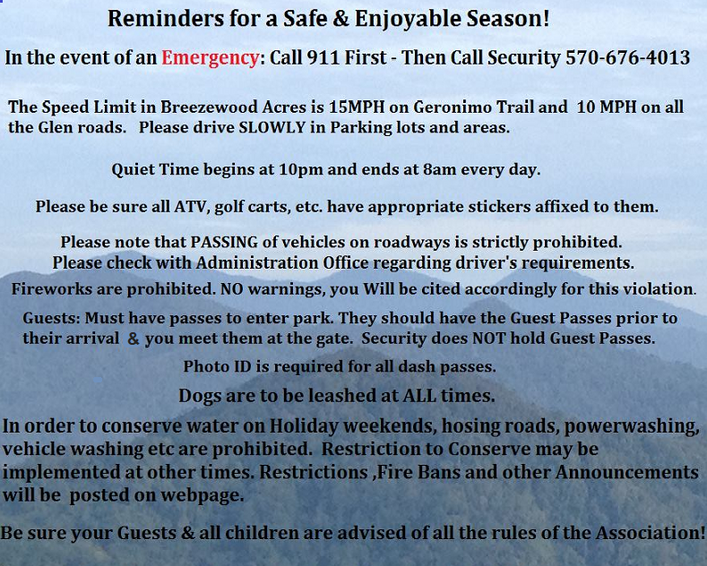 Reminders for a Safe & Enjoyable Season!

In the event of an Emergency: Call 911 First - Then Call Security 570-676-4013

The Speed Limit in Breezewood Acres is 15MPH on Geronimo Trail and 10 MPH on all the Glen roads. Please drive SLOWLY in Parking lots and areas.

Quiet Time begins at 10pm and ends at 8am every day.

Please be sure all ATV, golf carts, etc. have appropriate stickers affixed to them.

Please note that PASSING of vehicles on roadways is strictly prohibited.
Please check with Administration Office regarding driver's requirements.

Fireworks are prohibited. NO warnings, you Will be cited accordingly for this violation.

Guests: Must have passes to enter park. They should have the Guest Passes prior to their arrival & you meet them at the gate. Security does NOT hold Guest Passes.

Photo ID is required for all dash passes.

Dogs are to be leashed at ALL times.

In order to conserve water on Holiday weekends, hosing roads, powerwashing, vehicle washing etc are prohibited. Restriction to Conserve may be implemented at other times. Restrictions ,Fire Bans and other Announcements will be posted on webpage.

Be sure your Guests & all children are advised of all the rules of the Association!